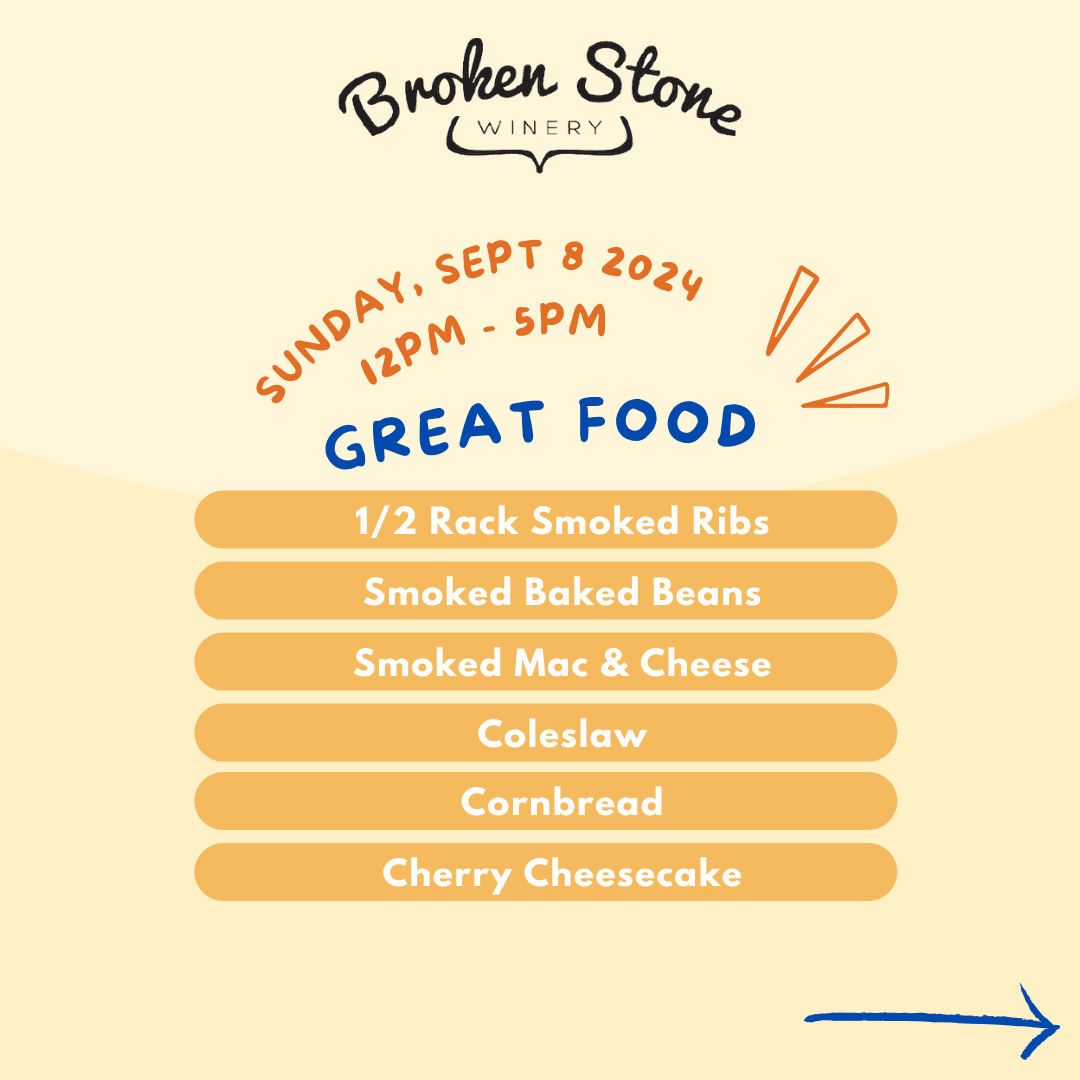 Broken Stone
WINERY

SUNDAY, SEPT 8 2024
12PM - 5PM

GREAT FOOD

1/2 Rack Smoked Ribs

Smoked Baked Beans

Smoked Mac & Cheese

Coleslaw

Cornbread

Cherry Cheesecake